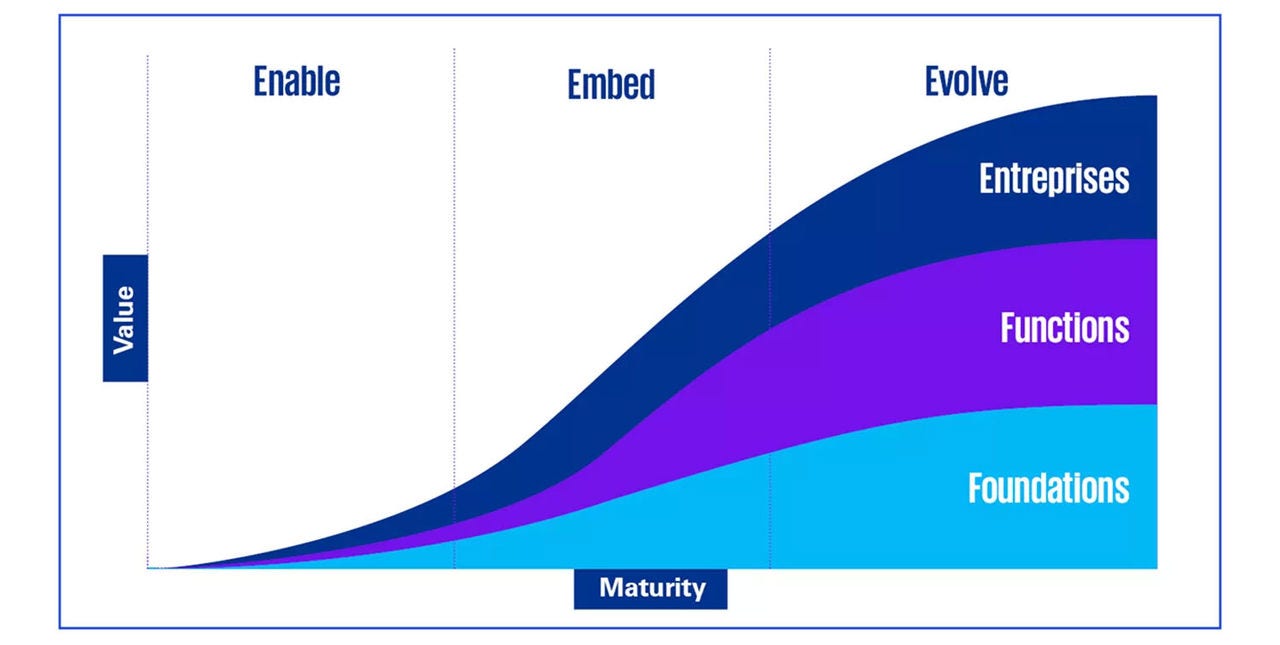 Enable

Embed

Evolve

Entreprises

Functions

Foundations

Value

Maturity